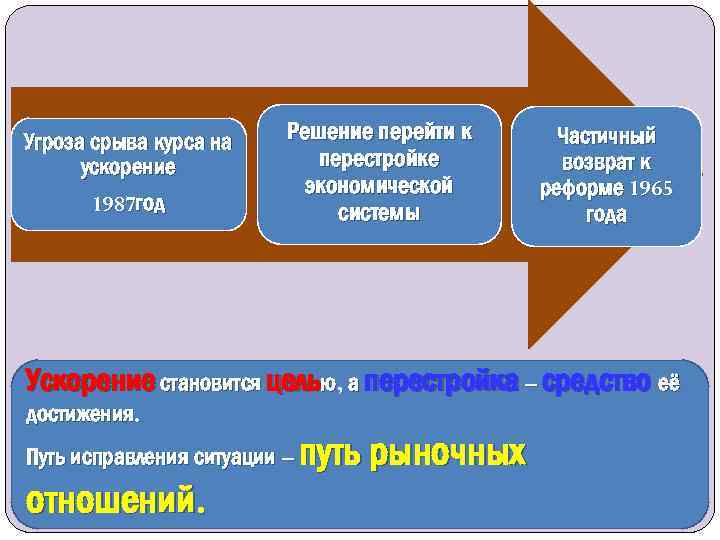 Угроза срыва курса на ускорение
1987год

Решение перейти к перестройке экономической системы

Частичный возврат к реформе 1965 года

Ускорение становится целью, а перестройка – средство её достижения.

Путь исправления ситуации – путь рыночных отношений.